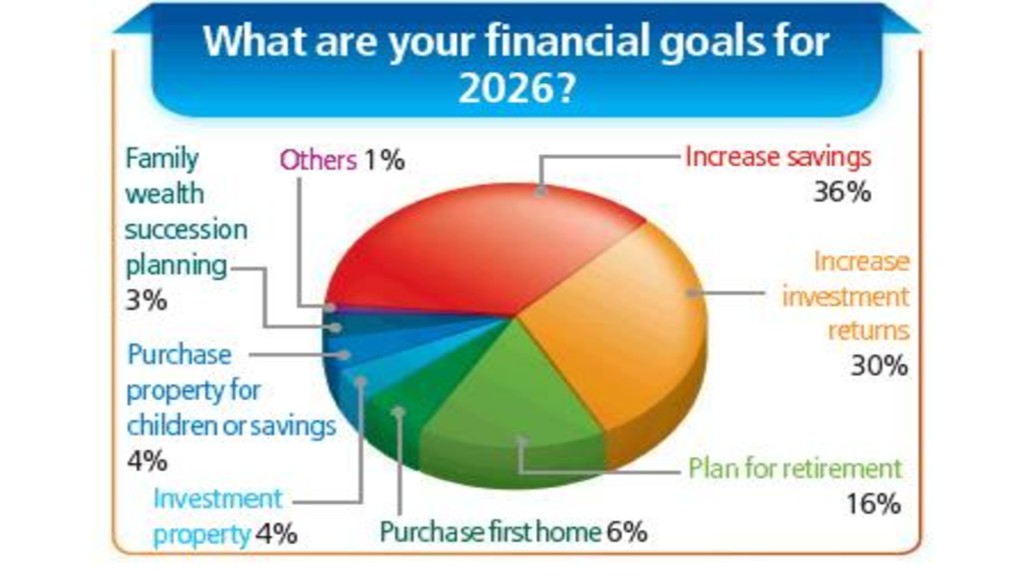 What are your financial goals for 2026?

Family wealth succession planning 3%

Others 1%

Increase savings 36%

Increase investment returns 30%

Purchase property for children or savings 4%

Investment property 4%

Purchase first home 6%

Plan for retirement 16%